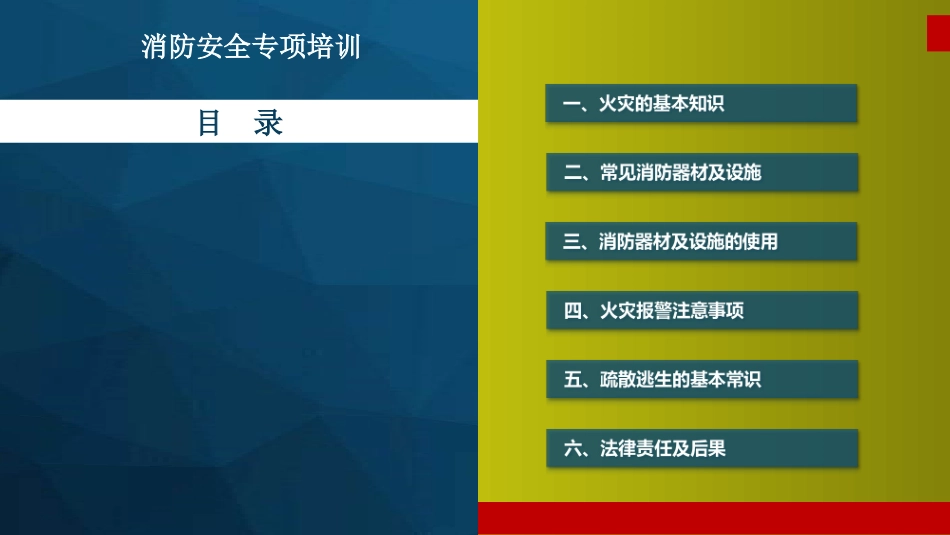 消防安全专项培训

目 录

一、火灾的基本知识

二、常见消防器材及设施

三、消防器材及设施的使用

四、火灾报警注意事项

五、疏散逃生的基本常识

六、法律责任及后果